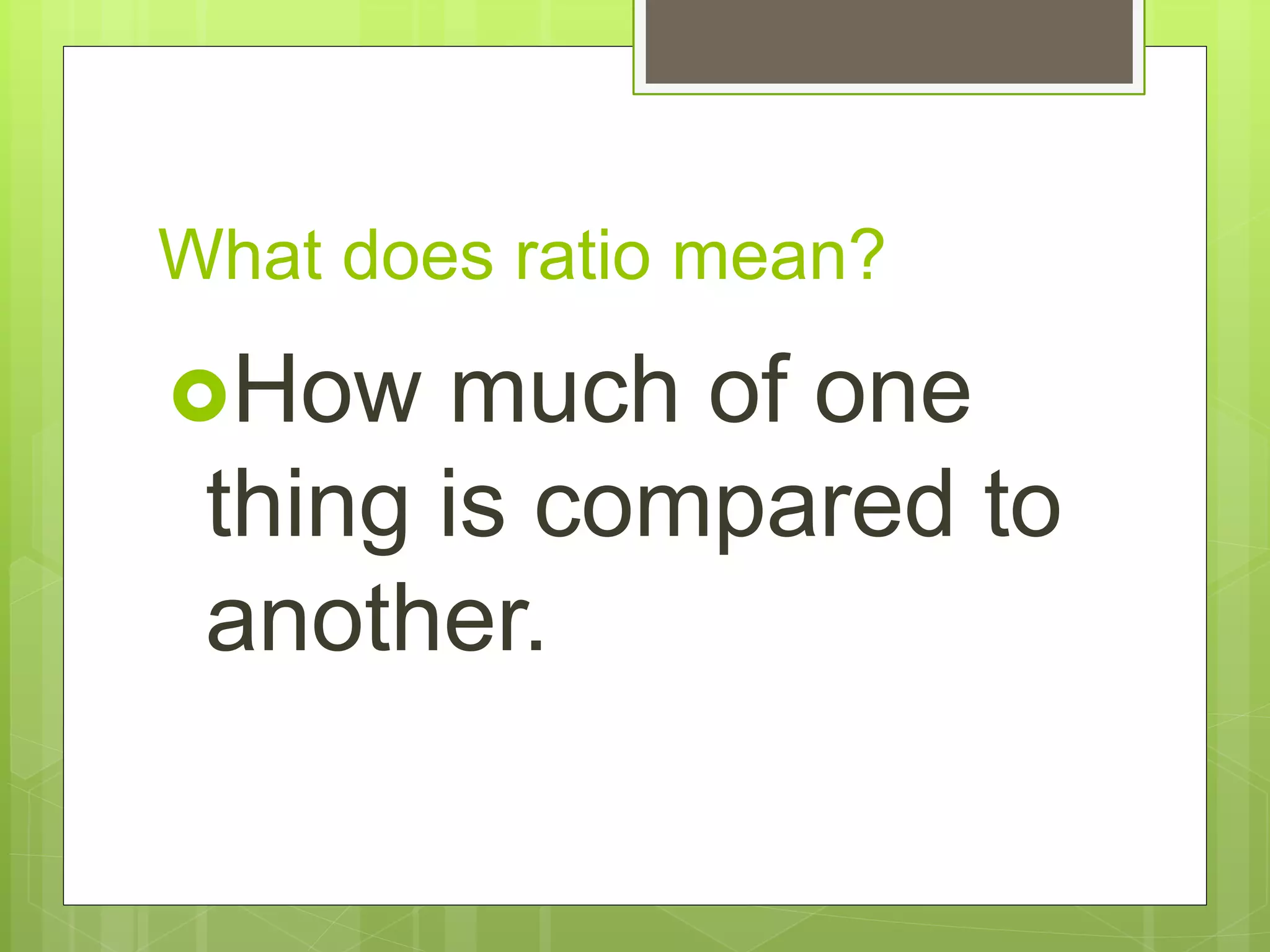 What does ratio mean?

How much of one thing is compared to another.